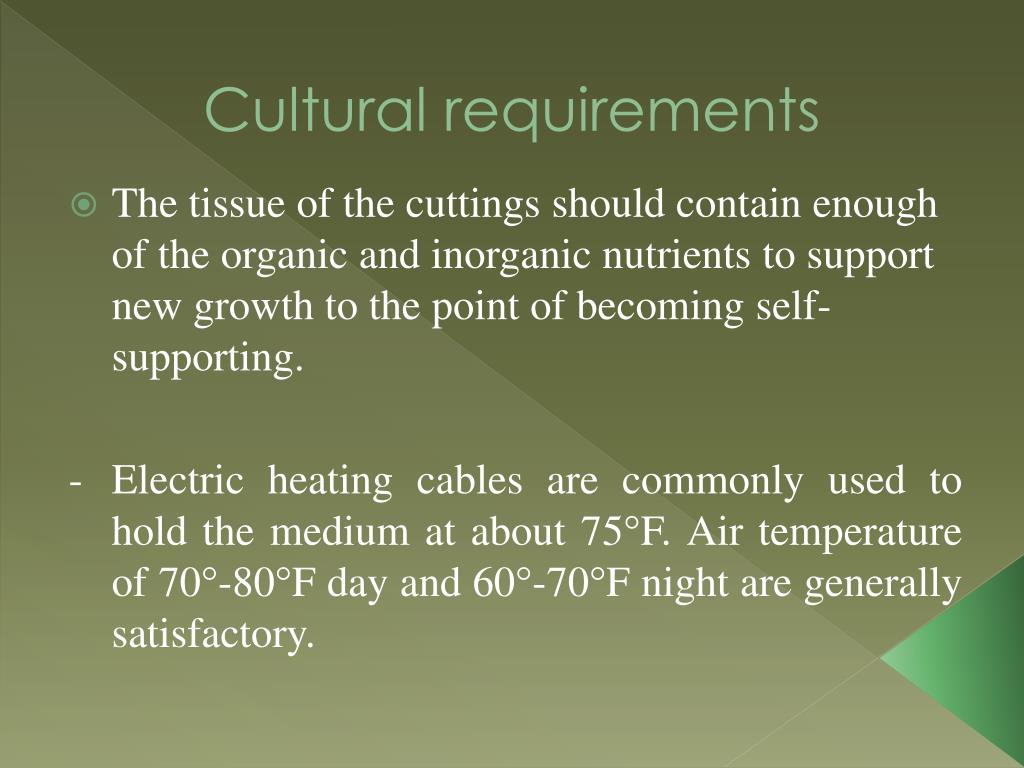 Cultural requirements

The tissue of the cuttings should contain enough of the organic and inorganic nutrients to support new growth to the point of becoming self-supporting.

- Electric heating cables are commonly used to hold the medium at about 75°F. Air temperature of 70°-80°F day and 60°-70°F night are generally satisfactory.